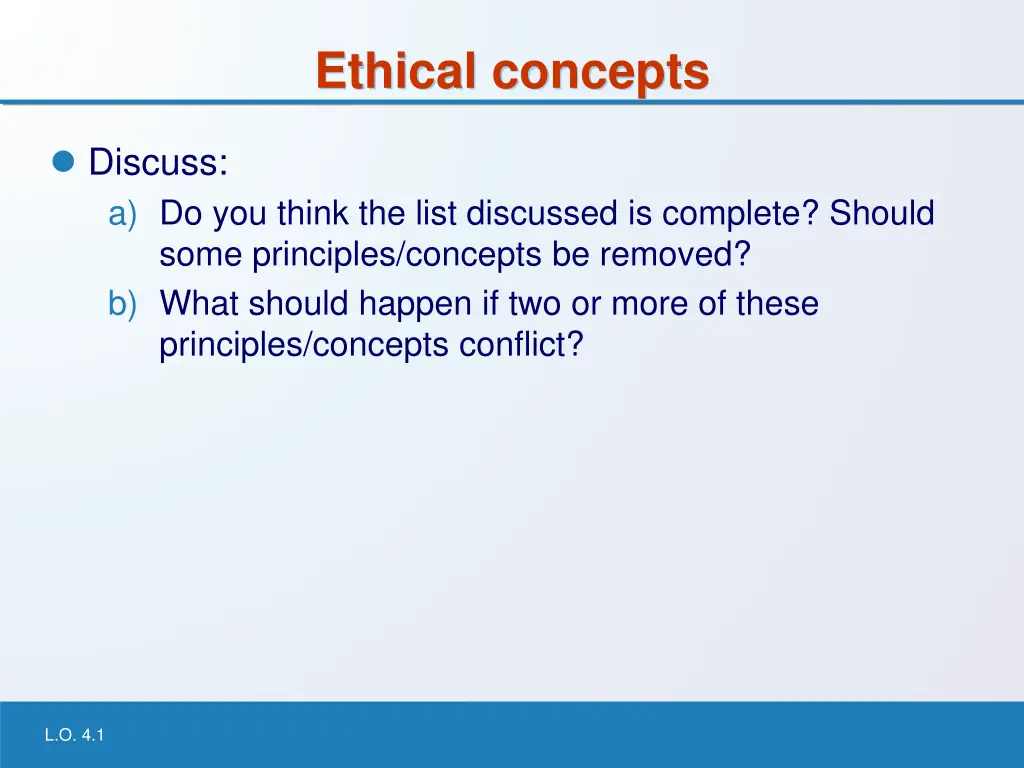 Ethical concepts

Discuss:

a) Do you think the list discussed is complete? Should some principles/concepts be removed?

b) What should happen if two or more of these principles/concepts conflict?

L.O. 4.1